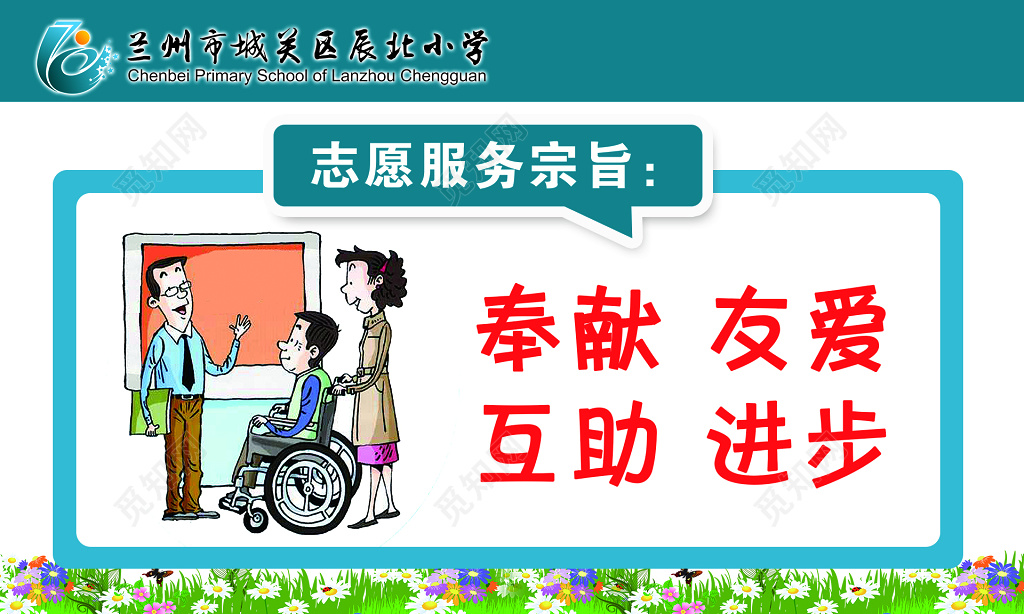 兰州市城关区辰北小学
Chenbei Primary School of Lanzhou Chengguan

志愿服务宗旨：

奉献 友爱
互助 进步

觅知网